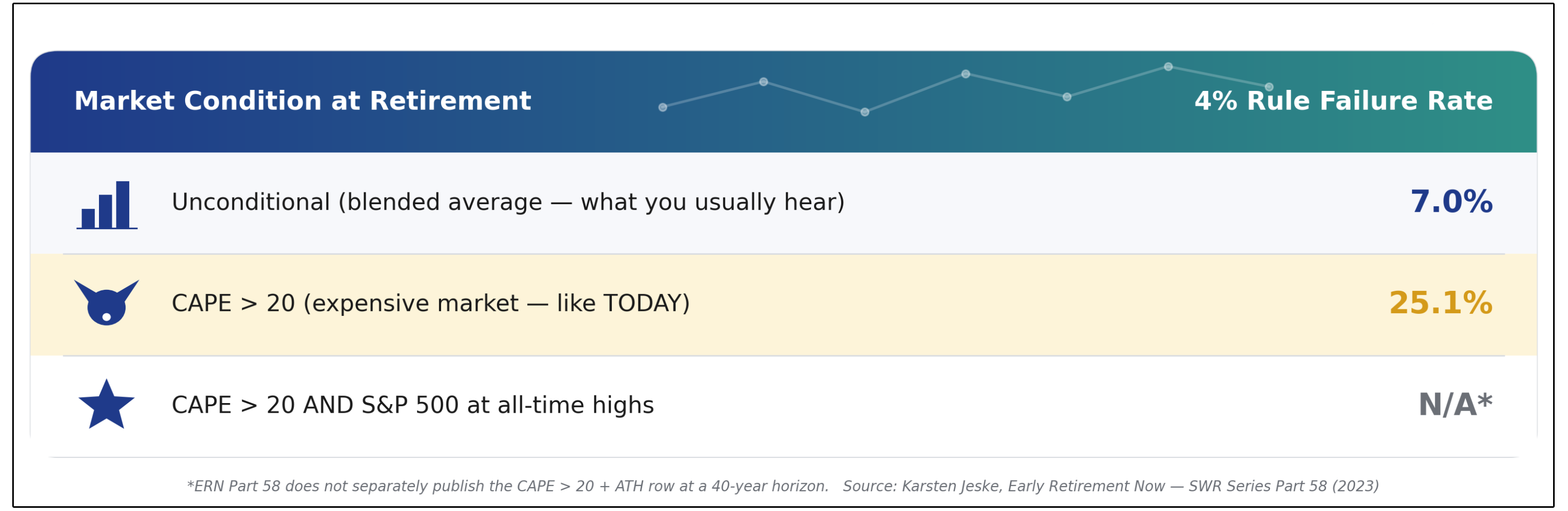 | Market Condition at Retirement | 4% Rule Failure Rate |
|---|---|
| Unconditional (blended average — what you usually hear) | 7.0% |
| CAPE > 20 (expensive market — like TODAY) | 25.1% |
| CAPE > 20 AND S&P 500 at all-time highs | N/A* |

*ERN Part 58 does not separately publish the CAPE > 20 + ATH row at a 40-year horizon. Source: Karsten Jeske, Early Retirement Now — SWR Series Part 58 (2023)